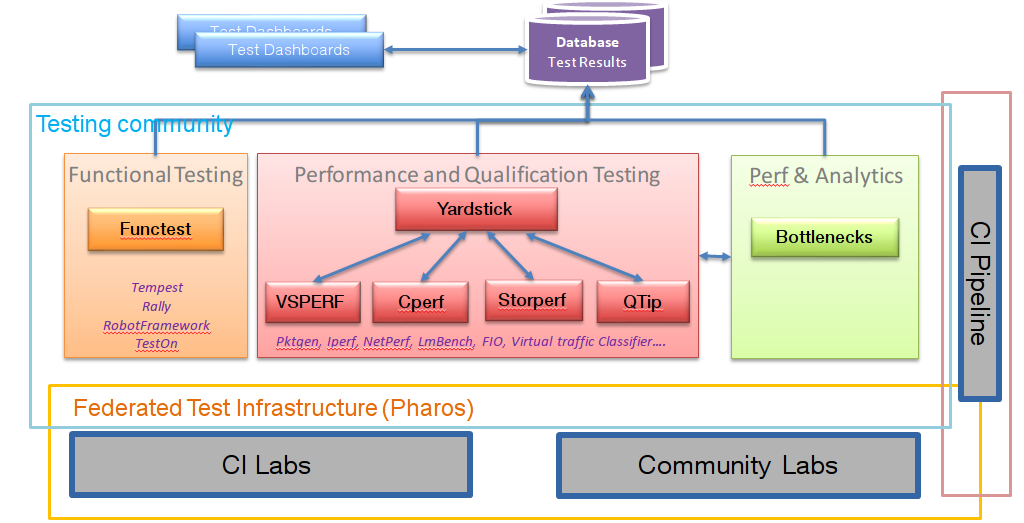 Test Dashboards
Test Dashboards

Database
Test Results

Testing community

Functional Testing

Functest

Tempest
Rally
RobotFramework
TestOn

Performance and Qualification Testing

Yardstick

VSPERF
Cperf
Storperf
QTip

Pktgen, Iperf, NetPerf, LmBench, FIO, Virtual traffic Classifier….

Perf & Analytics

Bottlenecks

CI Pipeline

Federated Test Infrastructure (Pharos)

CI Labs

Community Labs